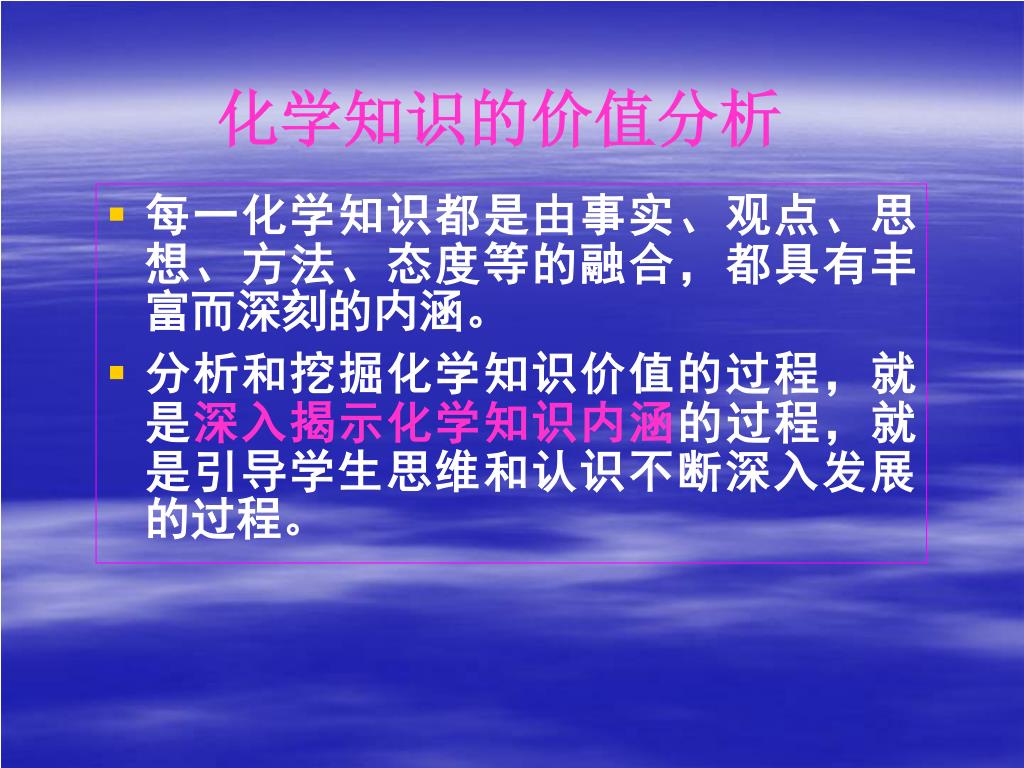 化学知识的价值分析

▪ 每一化学知识都是由事实、观点、思想、方法、态度等的融合，都具有丰富而深刻的内涵。

▪ 分析和挖掘化学知识价值的过程，就是深入揭示化学知识内涵的过程，就是引导学生思维和认识不断深入发展的过程。